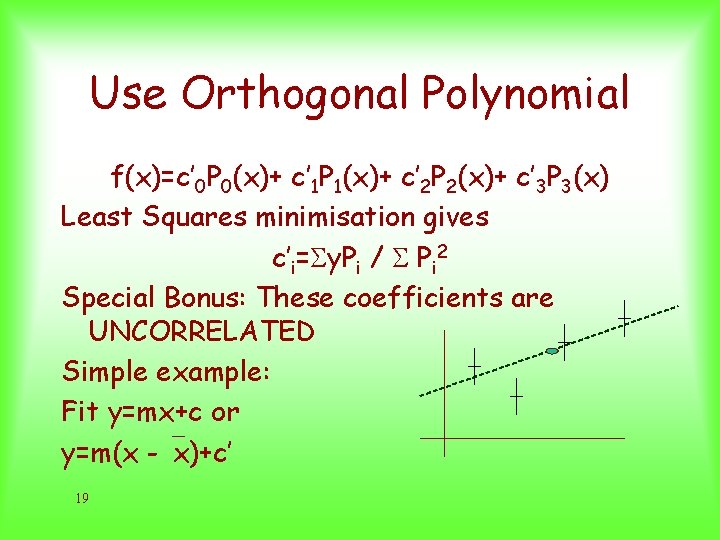 Use Orthogonal Polynomial

$f(x)=c'_0P_0(x)+ c'_1P_1(x)+ c'_2P_2(x)+ c'_3P_3(x)$

Least Squares minimisation gives

$c'_i=\Sigma yP_i / \Sigma P_i^2$

Special Bonus: These coefficients are UNCORRELATED

Simple example:

Fit y=mx+c or

$y=m(x - \bar{x})+c'$

19